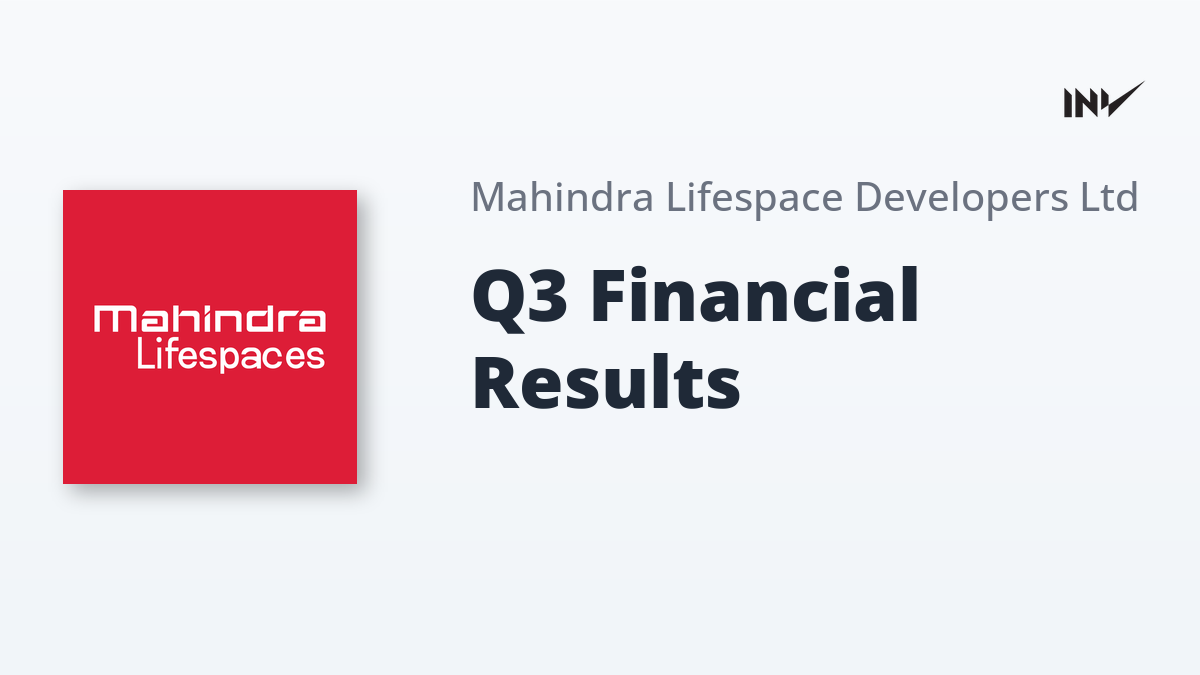 INV

Mahindra Lifespaces

Mahindra Lifespace Developers Ltd

Q3 Financial Results